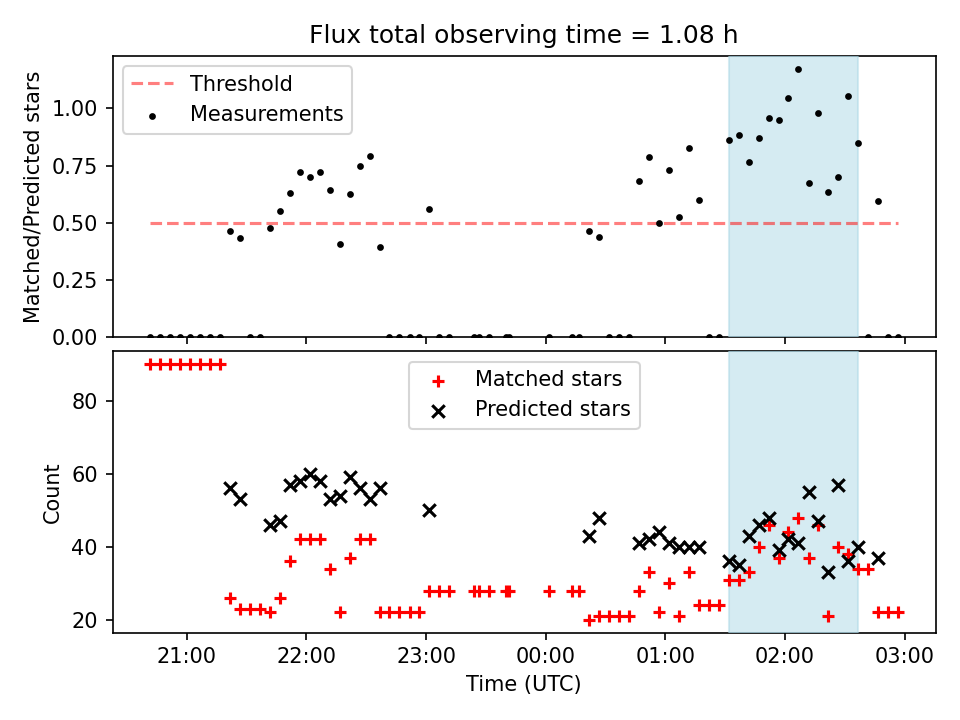 Flux total observing time = 1.08 h

Threshold
Measurements

Matched/Predicted stars

1.00
0.75
0.50
0.25
0.00

Matched stars
Predicted stars

Count

80
60
40
20

21:00
22:00
23:00
00:00
01:00
02:00
03:00

Time (UTC)